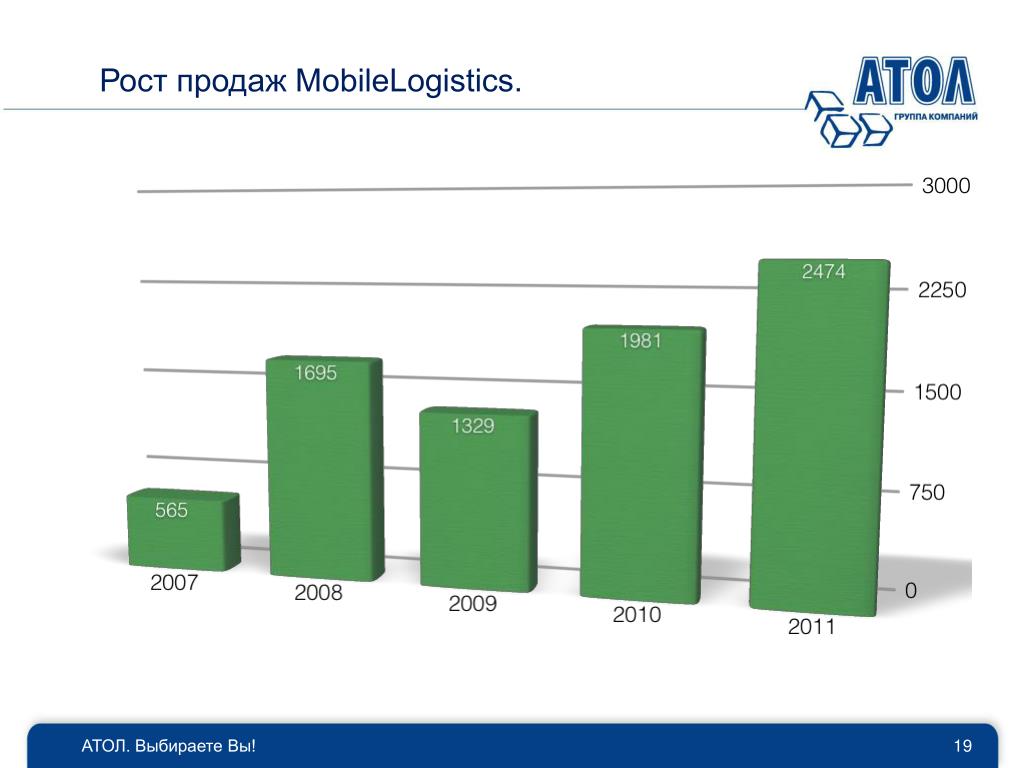 Рост продаж MobileLogistics.

АТОЛ
ГРУППА КОМПАНИЙ

3000
2250
1500
750
0

565
1695
1329
1981
2474

2007
2008
2009
2010
2011

АТОЛ. Выбираете Вы!

19